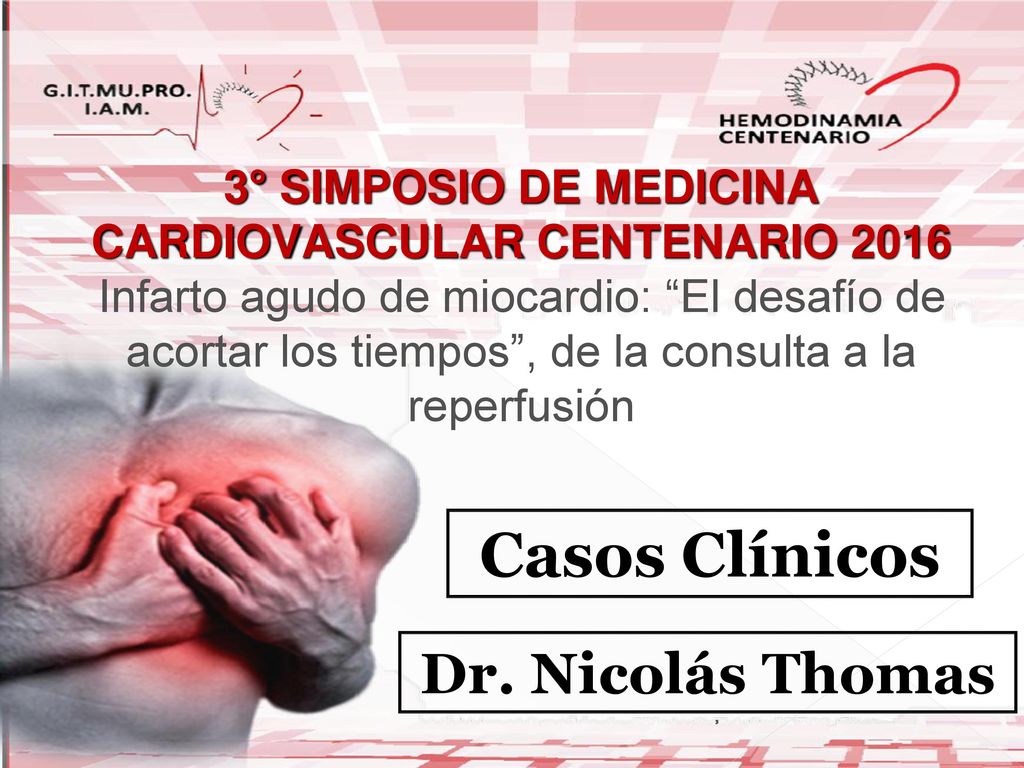 G.I.T.MU.PRO.
I.A.M.

HEMODINAMIA
CENTENARIO

3° SIMPOSIO DE MEDICINA CARDIOVASCULAR CENTENARIO 2016
Infarto agudo de miocardio: “El desafío de acortar los tiempos”, de la consulta a la reperfusión

Casos Clínicos

Dr. Nicolás Thomas